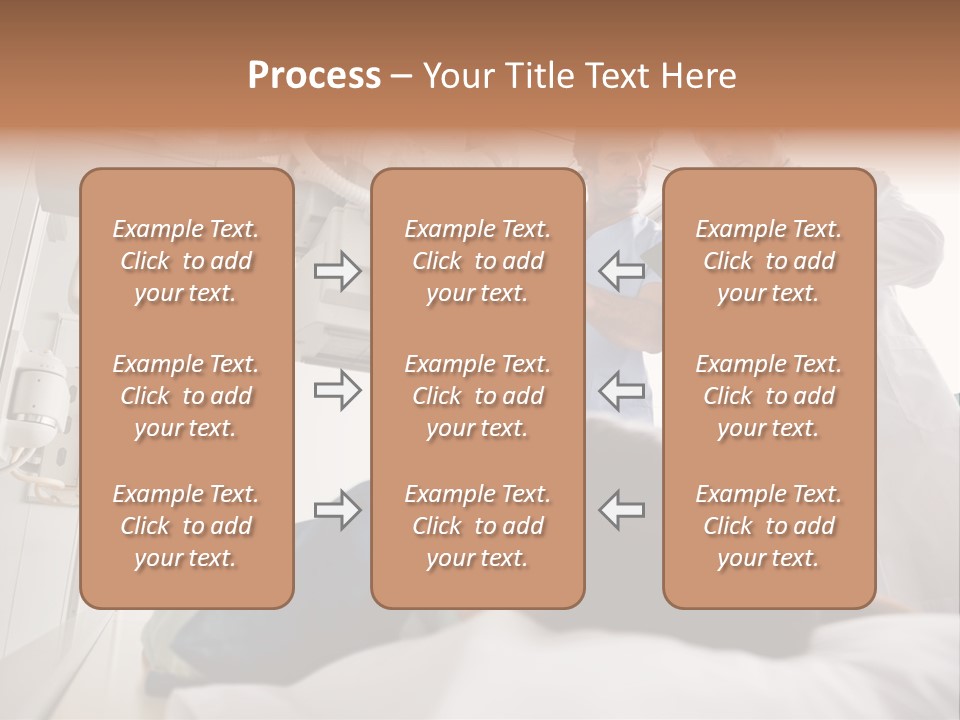 Process – Your Title Text Here

Example Text. Click to add your text.

Example Text. Click to add your text.

Example Text. Click to add your text.

Example Text. Click to add your text.

Example Text. Click to add your text.

Example Text. Click to add your text.

Example Text. Click to add your text.

Example Text. Click to add your text.

Example Text. Click to add your text.